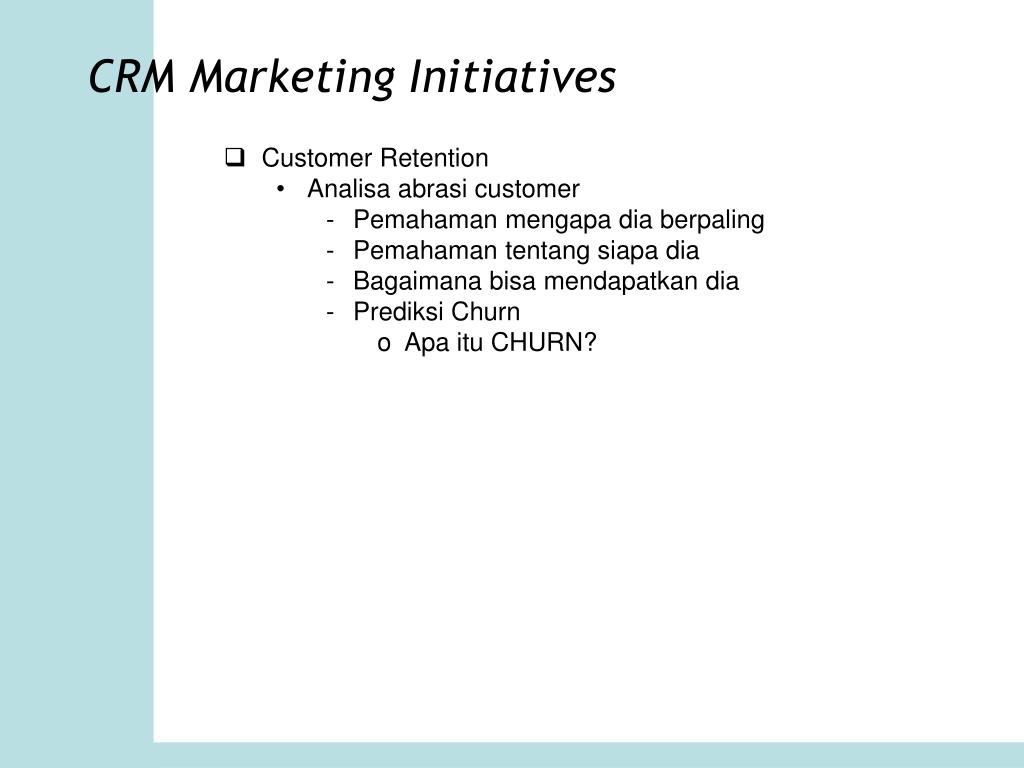 CRM Marketing Initiatives

❑ Customer Retention
• Analisa abrasi customer
- Pemahaman mengapa dia berpaling
- Pemahaman tentang siapa dia
- Bagaimana bisa mendapatkan dia
- Prediksi Churn
o Apa itu CHURN?